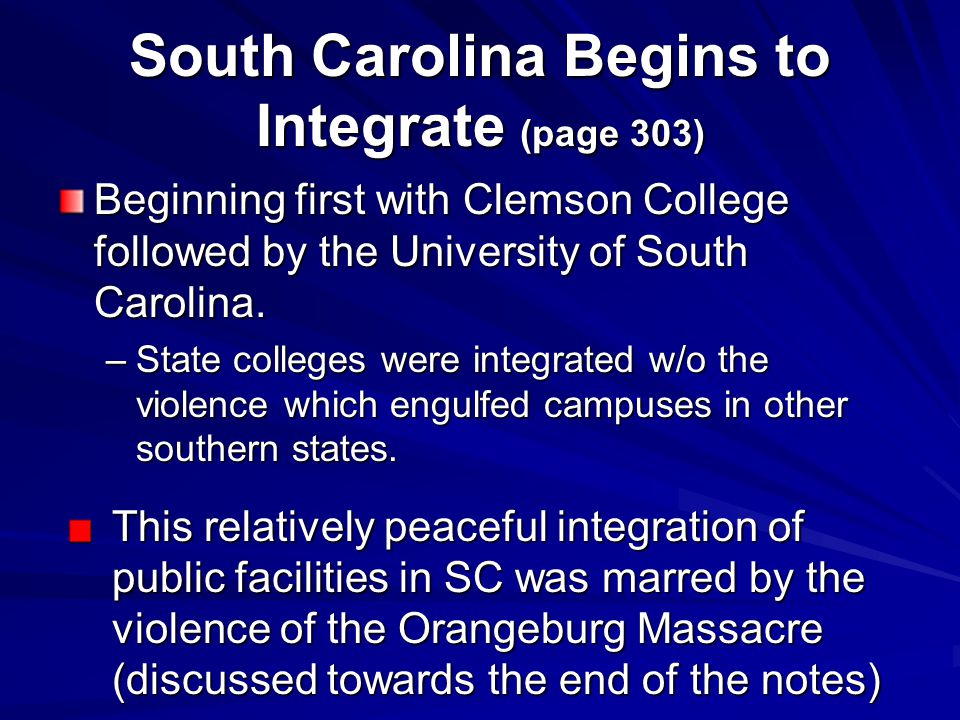 South Carolina Begins to Integrate (page 303)

Beginning first with Clemson College followed by the University of South Carolina.

– State colleges were integrated w/o the violence which engulfed campuses in other southern states.

This relatively peaceful integration of public facilities in SC was marred by the violence of the Orangeburg Massacre (discussed towards the end of the notes)